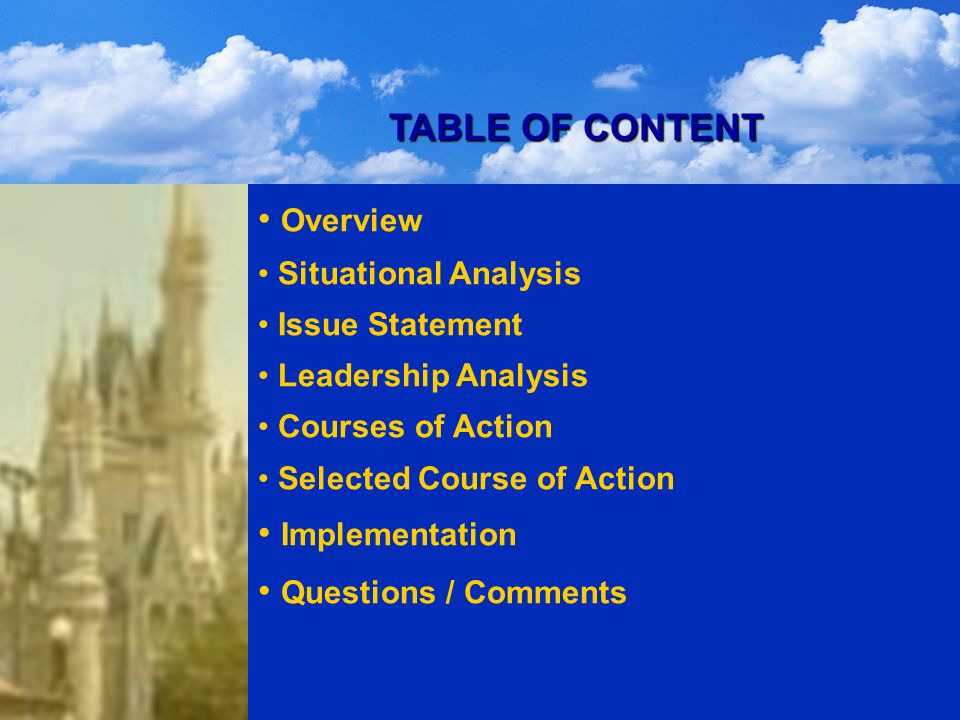 TABLE OF CONTENT

• Overview
• Situational Analysis
• Issue Statement
• Leadership Analysis
• Courses of Action
• Selected Course of Action
• Implementation
• Questions / Comments